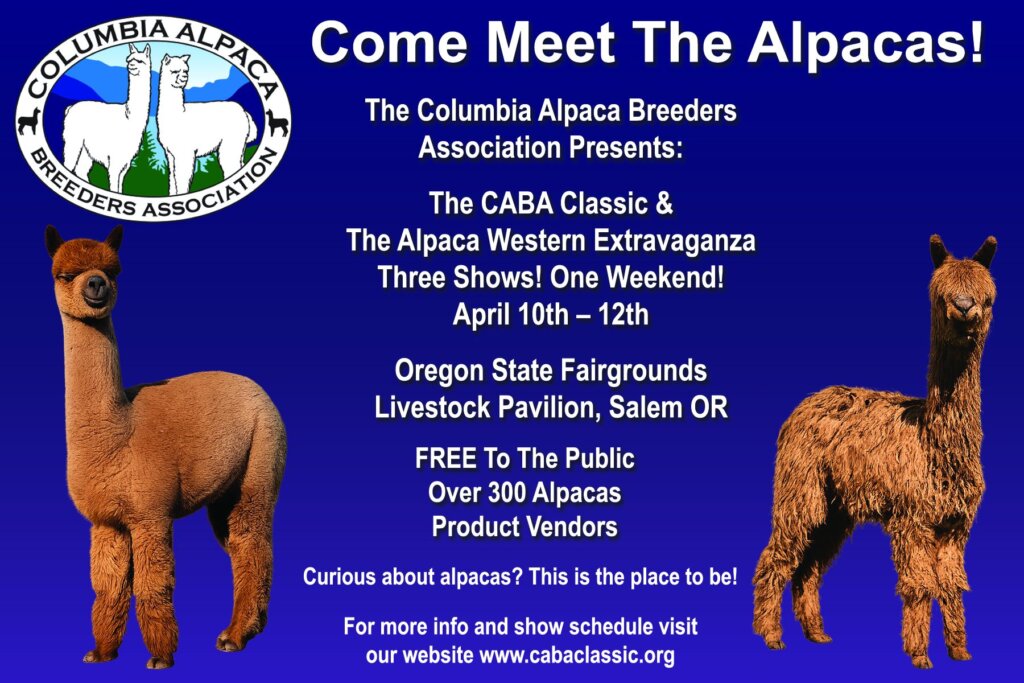 COLUMBIA ALPACA BREEDERS ASSOCIATION

Come Meet The Alpacas!

The Columbia Alpaca Breeders Association Presents:

The CABA Classic & The Alpaca Western Extravaganza Three Shows! One Weekend! April 10th – 12th

Oregon State Fairgrounds Livestock Pavilion, Salem OR

FREE To The Public
Over 300 Alpacas
Product Vendors

Curious about alpacas? This is the place to be!

For more info and show schedule visit our website www.cabaclassic.org